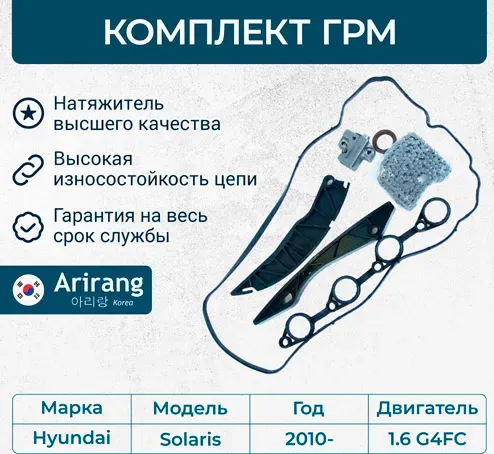 КОМПЛЕКТ ГРМ

Натяжитель высшего качества

Высокая износостойкость цепи

Гарантия на весь срок службы

Arirang
아리랑 Korea

| Марка | Модель | Год | Двигатель |
|---|---|---|---|
| Hyundai | Solaris | 2010- | 1.6 G4FC |